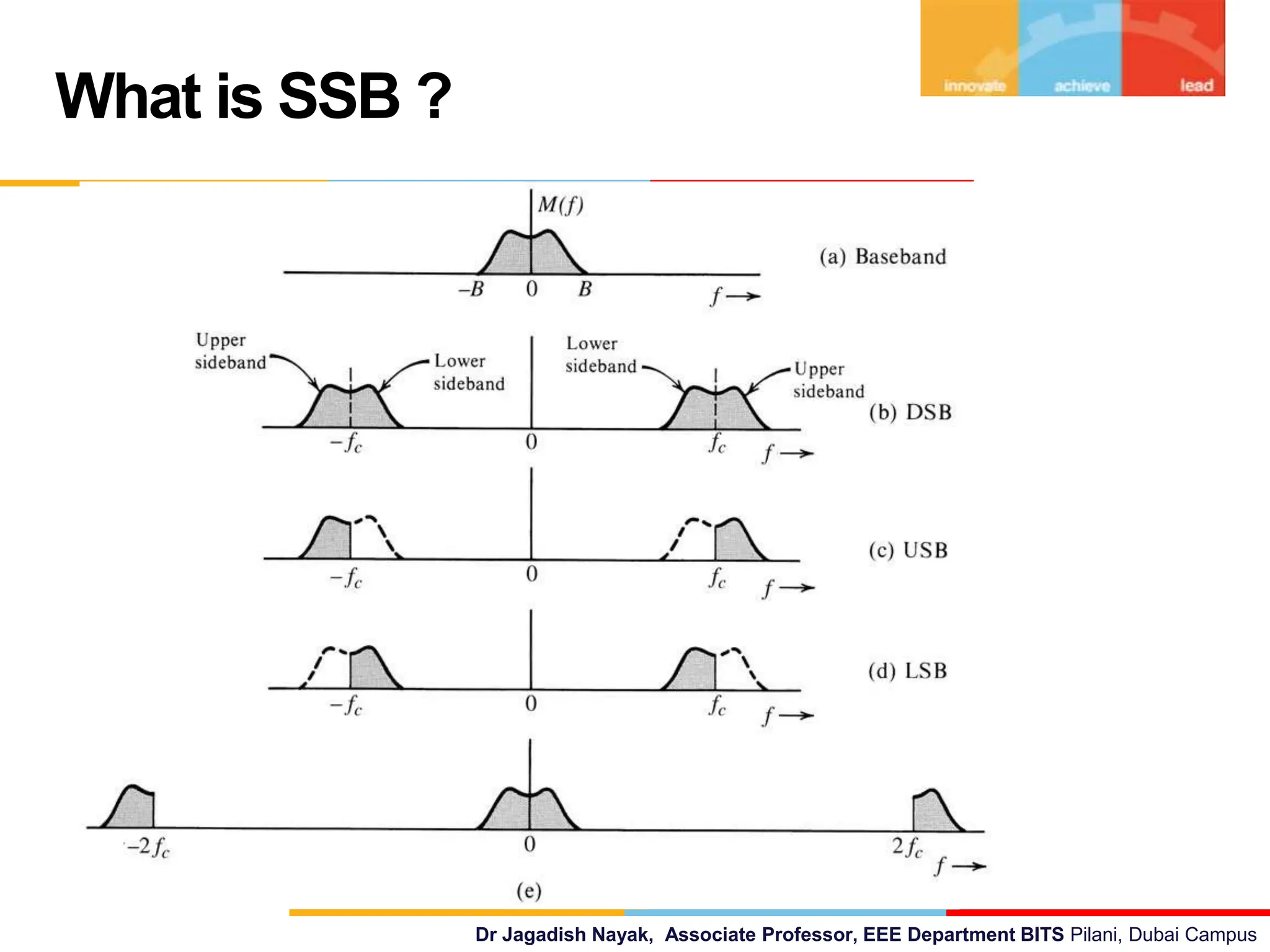 innovate achieve lead

What is SSB ?

$M(f)$

(a) Baseband

$-B$ 0 $B$ $f \rightarrow$

Upper sideband

Lower sideband

Lower sideband

Upper sideband

(b) DSB

$-f_c$ 0 $f_c$ $f \rightarrow$

(c) USB

$-f_c$ 0 $f_c$ $f \rightarrow$

(d) LSB

$-f_c$ 0 $f_c$ $f \rightarrow$

$-2f_c$ 0 $2f_c$ $f \rightarrow$

(e)

Dr Jagadish Nayak, Associate Professor, EEE Department BITS Pilani, Dubai Campus